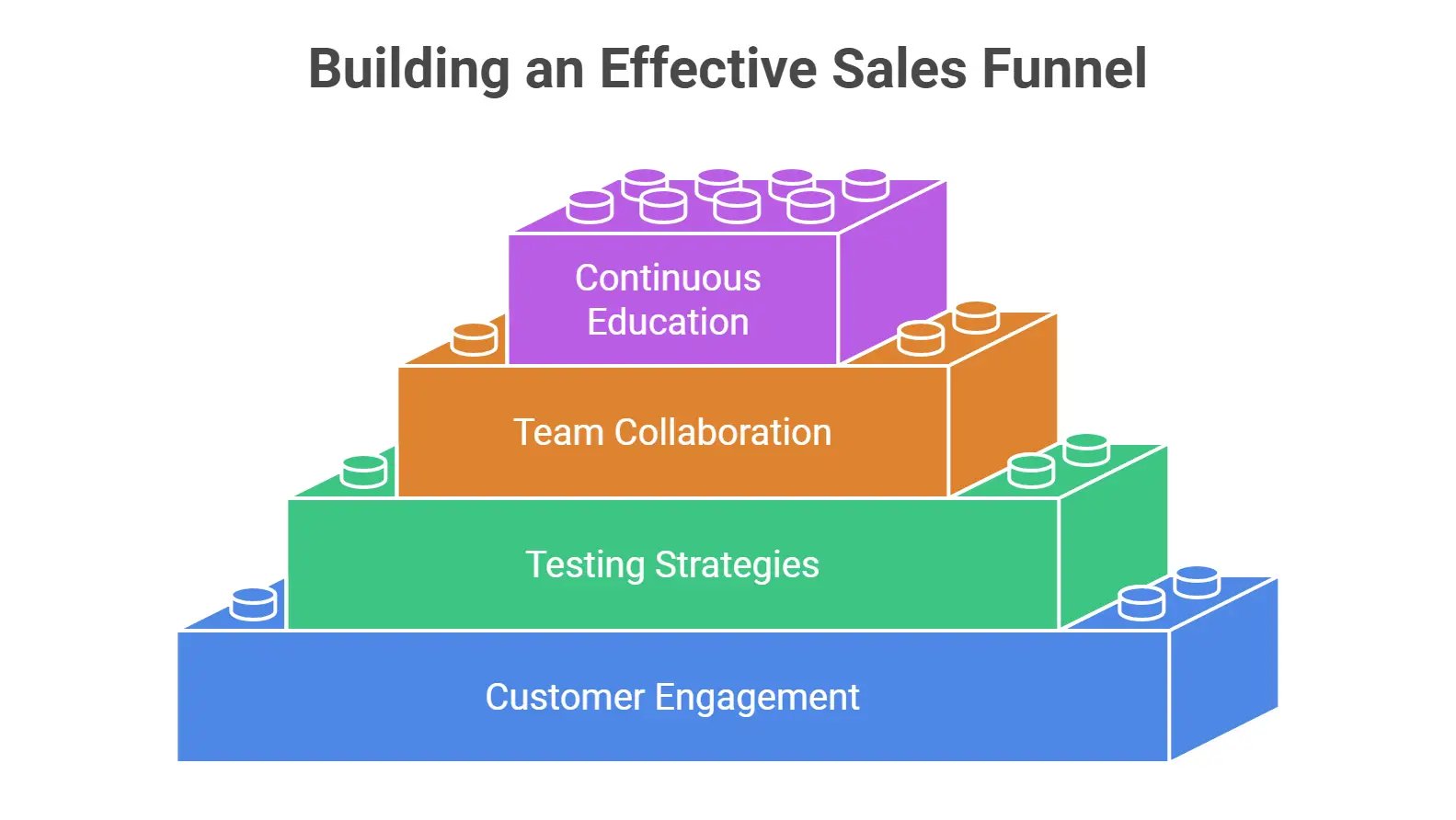 Building an Effective Sales Funnel

Continuous Education

Team Collaboration

Testing Strategies

Customer Engagement